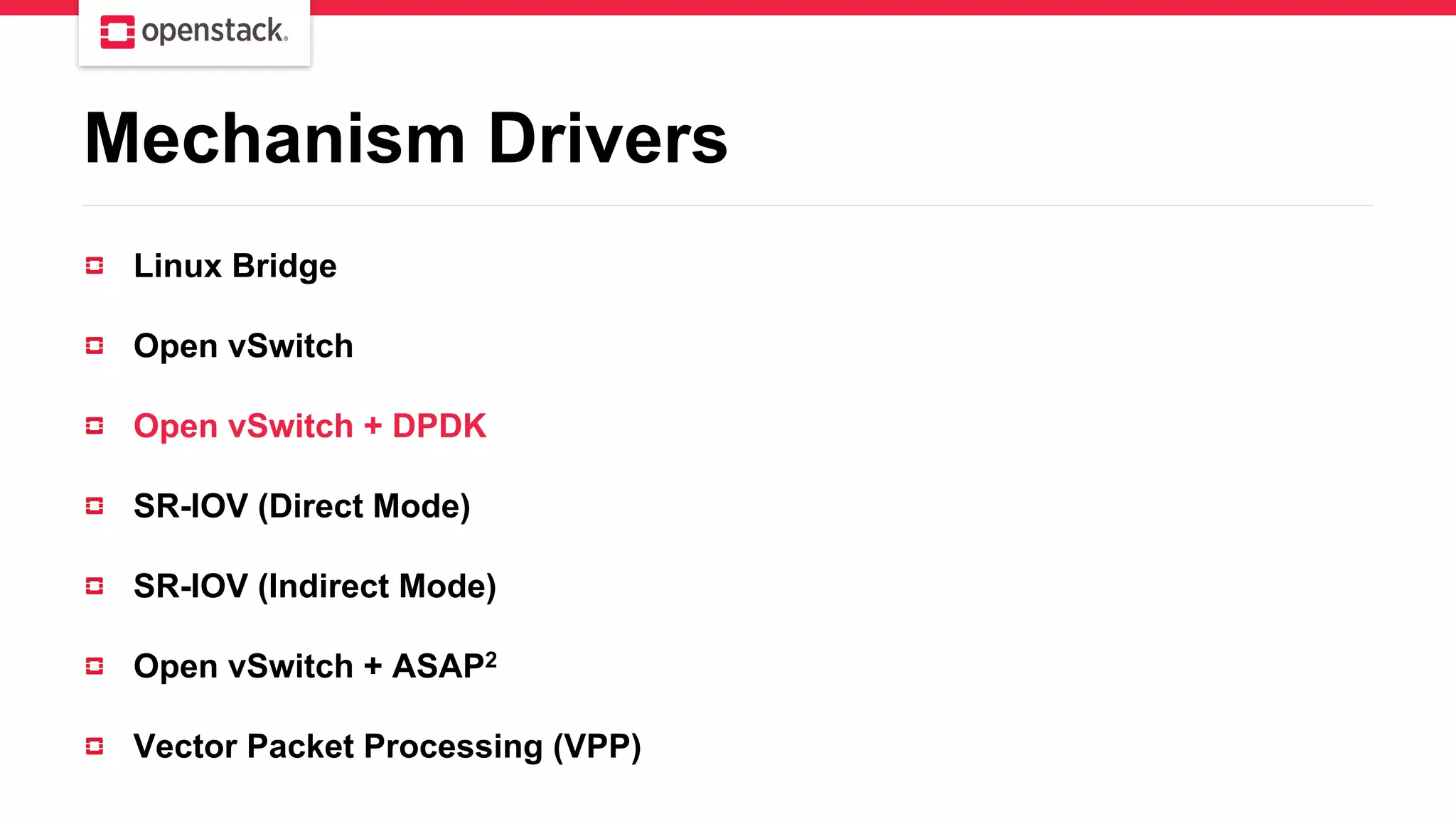 openstack.

Mechanism Drivers

Linux Bridge

Open vSwitch

Open vSwitch + DPDK

SR-IOV (Direct Mode)

SR-IOV (Indirect Mode)

Open vSwitch + ASAP$^2$

Vector Packet Processing (VPP)